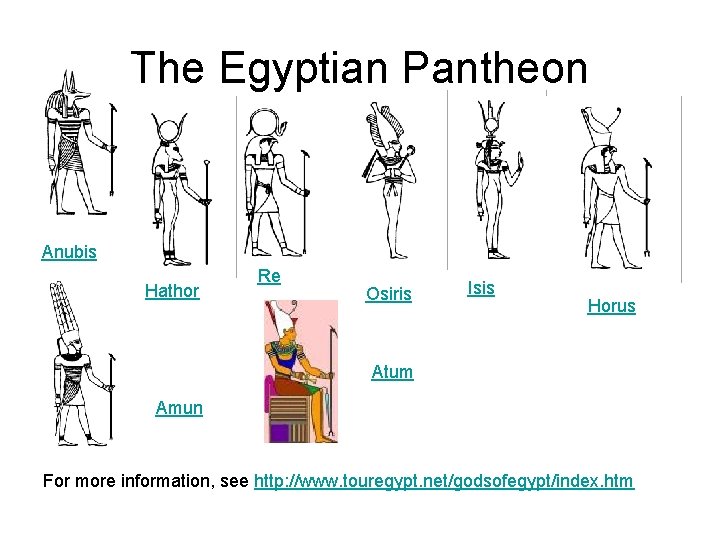 The Egyptian Pantheon

Anubis

Hathor

Re

Osiris

Isis

Horus

Amun

Atum

For more information, see http://www.touregypt.net/godsofegypt/index.htm